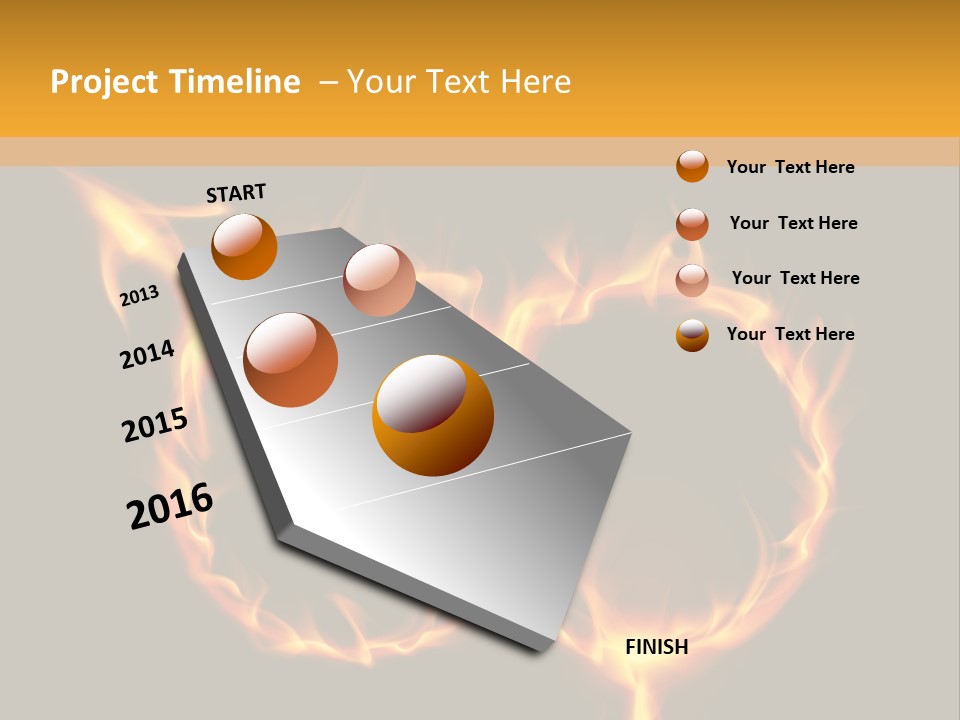 Project Timeline – Your Text Here

START

2013

2014

2015

2016

FINISH

Your Text Here

Your Text Here

Your Text Here

Your Text Here